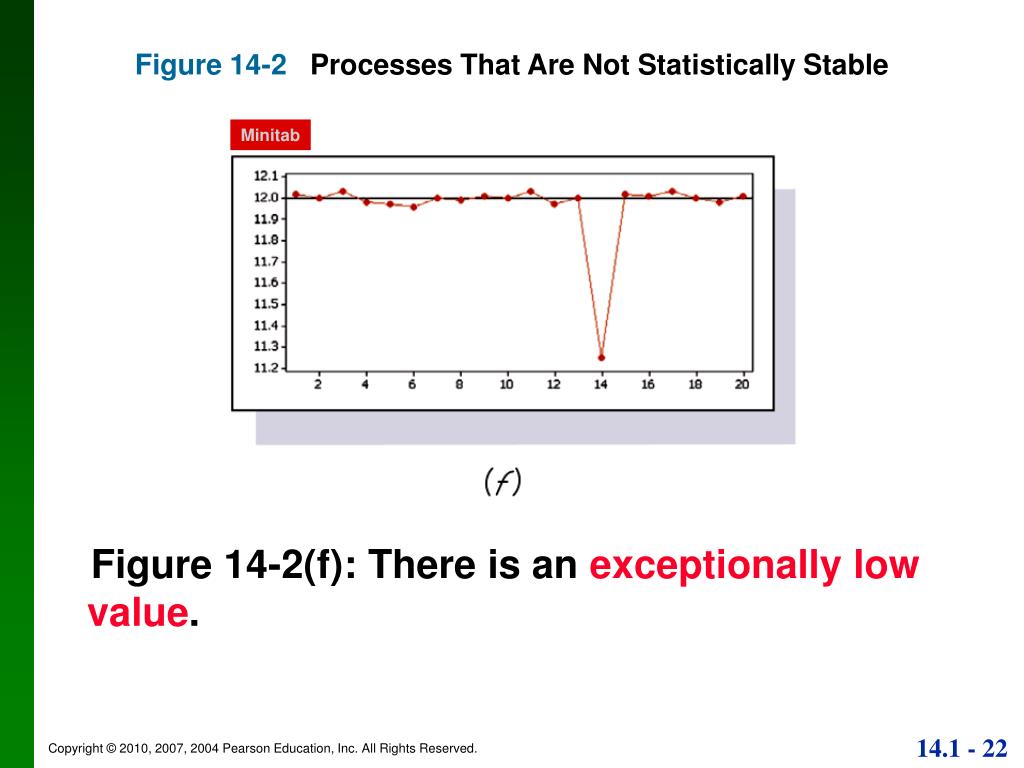 Figure 14-2 Processes That Are Not Statistically Stable

Minitab

12.1
12.0
11.9
11.8
11.7
11.6
11.5
11.4
11.3
11.2

2 4 6 8 10 12 14 16 18 20

(f)

Figure 14-2(f): There is an exceptionally low value.

Copyright © 2010, 2007, 2004 Pearson Education, Inc. All Rights Reserved.

14.1 - 22